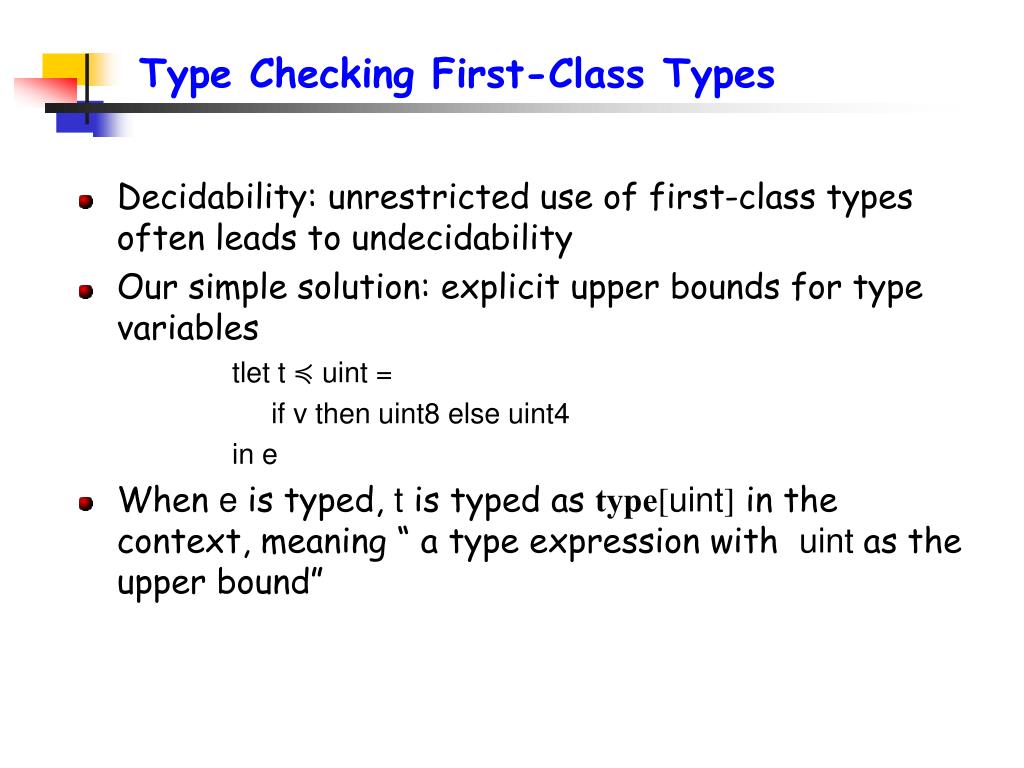 Type Checking First-Class Types

Decidability: unrestricted use of first-class types often leads to undecidability

Our simple solution: explicit upper bounds for type variables

tlet t ≼ uint =
if v then uint8 else uint4
in e

When e is typed, t is typed as type[uint] in the context, meaning “ a type expression with uint as the upper bound”